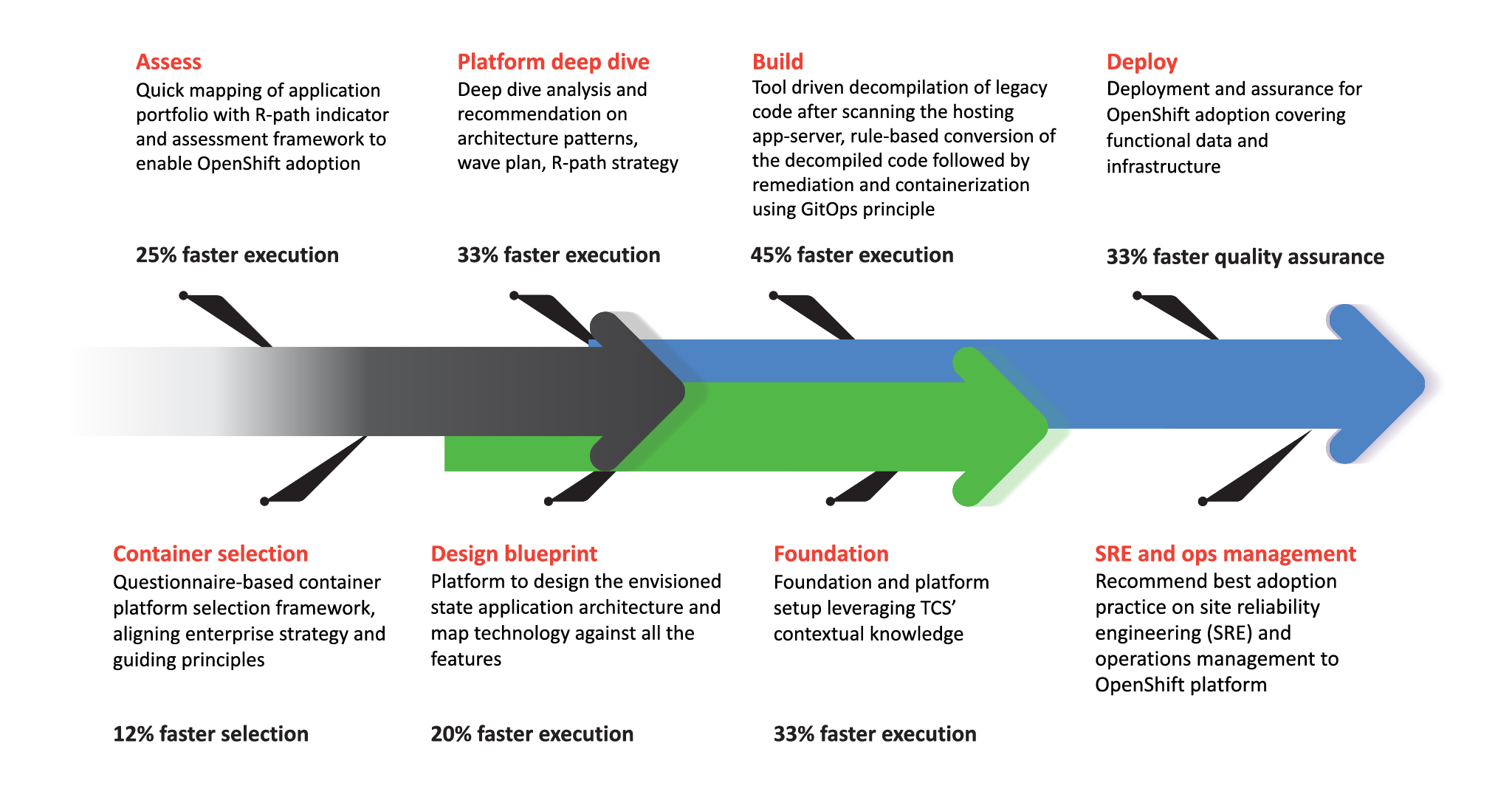 Assess
Quick mapping of application portfolio with R-path indicator and assessment framework to enable OpenShift adoption

25% faster execution

Platform deep dive
Deep dive analysis and recommendation on architecture patterns, wave plan, R-path strategy

33% faster execution

Build
Tool driven decompilation of legacy code after scanning the hosting app-server, rule-based conversion of the decompiled code followed by remediation and containerization using GitOps principle

45% faster execution

Deploy
Deployment and assurance for OpenShift adoption covering functional data and infrastructure

33% faster quality assurance

Container selection
Questionnaire-based container platform selection framework, aligning enterprise strategy and guiding principles

12% faster selection

Design blueprint
Platform to design the envisioned state application architecture and map technology against all the features

20% faster execution

Foundation
Foundation and platform setup leveraging TCS' contextual knowledge

33% faster execution

SRE and ops management
Recommend best adoption practice on site reliability engineering (SRE) and operations management to OpenShift platform